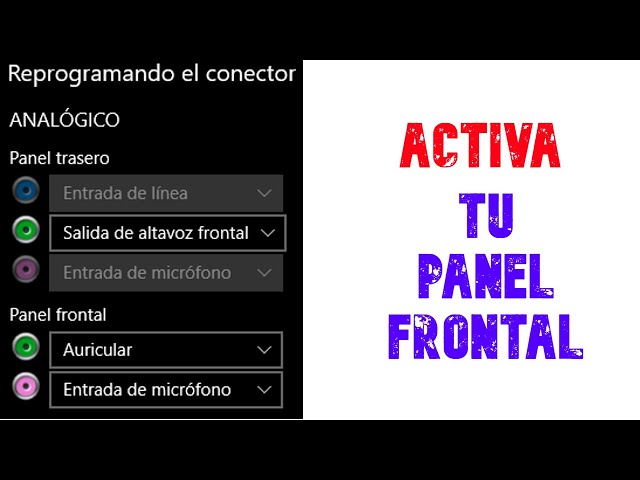 Reprogramando el conector

ANALÓGICO

Panel trasero

Entrada de línea

Salida de altavoz frontal

Entrada de micrófono

Panel frontal

Auricular

Entrada de micrófono

ACTIVA
TU
PANEL
FRONTAL